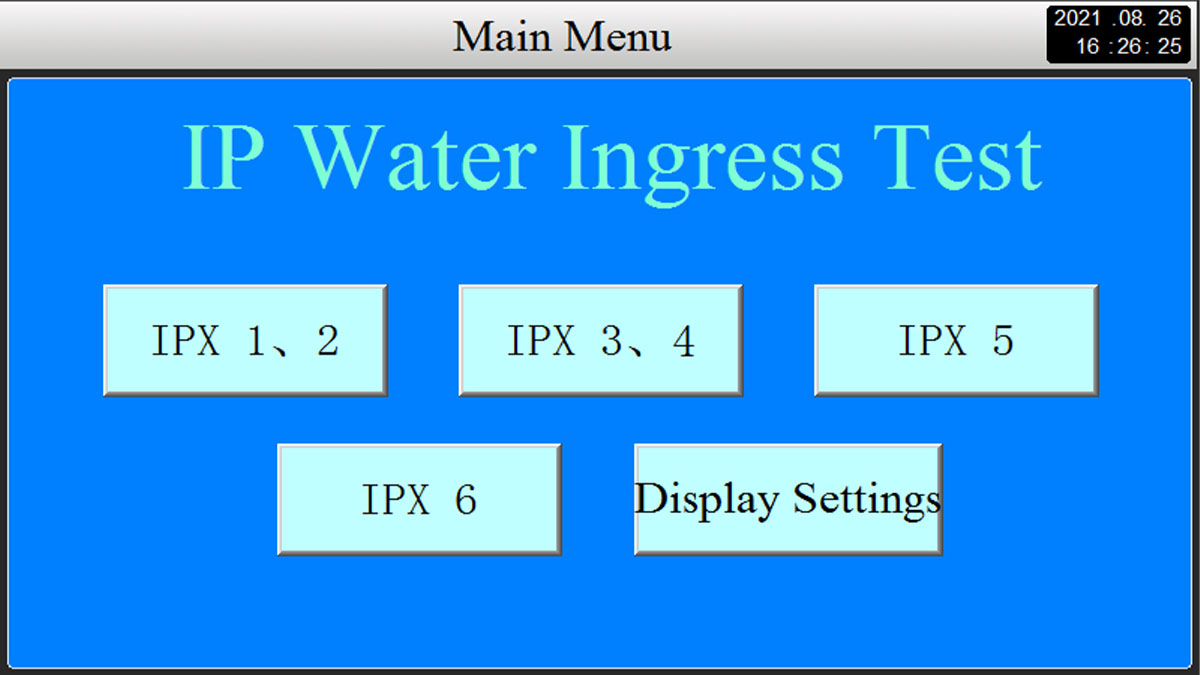 Main Menu

2021 .08. 26
16 : 26 : 25

IP Water Ingress Test

IPX 1、2

IPX 3、4

IPX 5

IPX 6

Display Settings